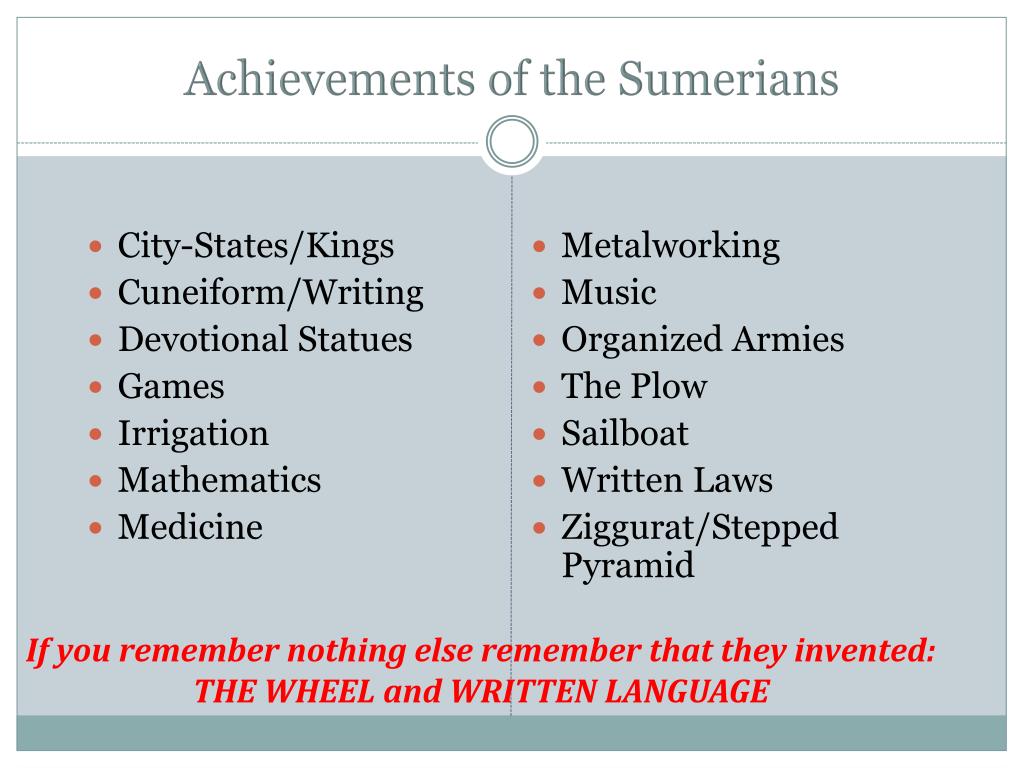 Achievements of the Sumerians

- City-States/Kings
- Cuneiform/Writing
- Devotional Statues
- Games
- Irrigation
- Mathematics
- Medicine

- Metalworking
- Music
- Organized Armies
- The Plow
- Sailboat
- Written Laws
- Ziggurat/Stepped Pyramid

If you remember nothing else remember that they invented: THE WHEEL and WRITTEN LANGUAGE